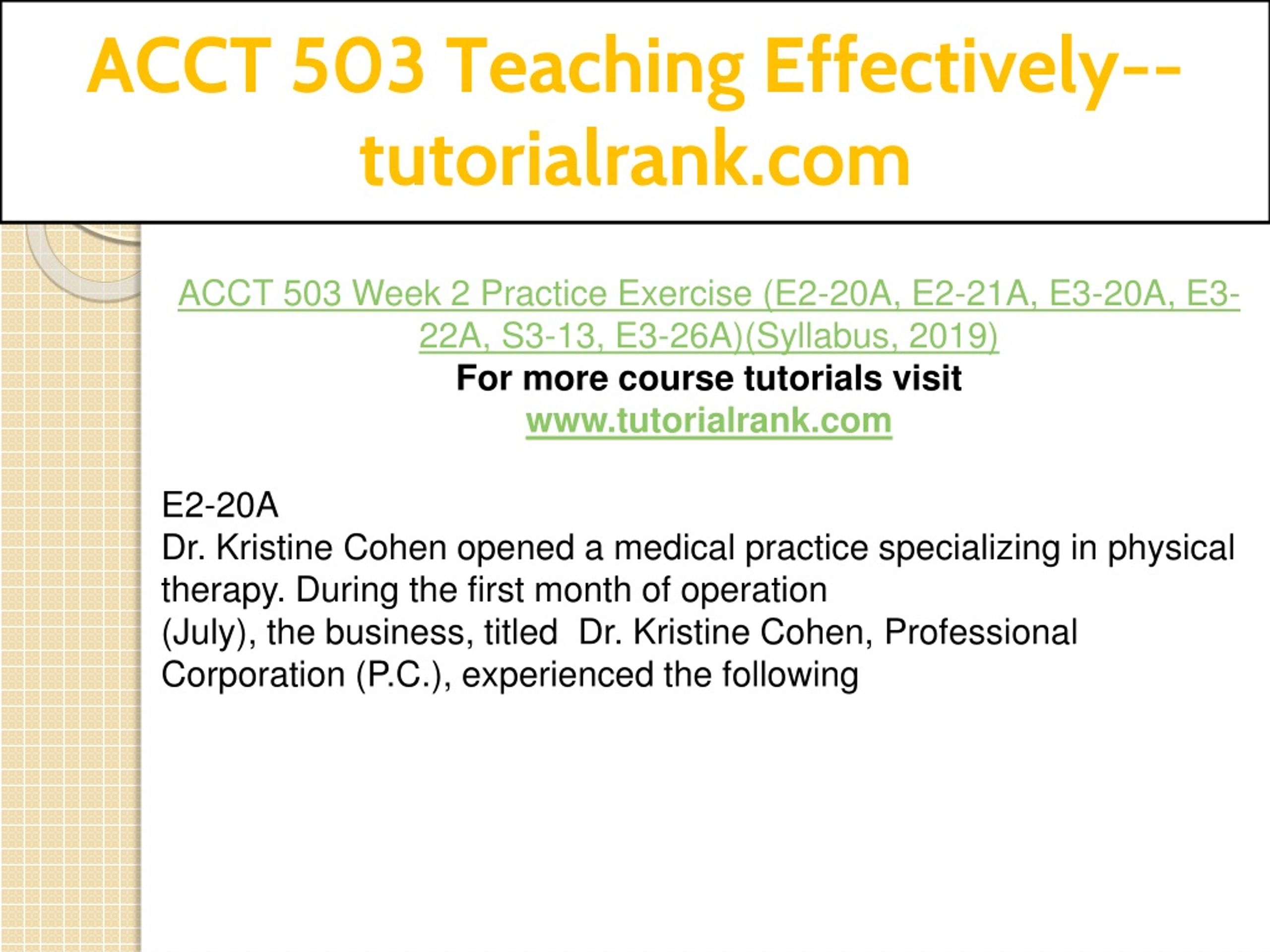 ACCT 503 Teaching Effectively--tutorialrank.com

ACCT 503 Week 2 Practice Exercise (E2-20A, E2-21A, E3-20A, E3-22A, S3-13, E3-26A)(Syllabus, 2019)
For more course tutorials visit
www.tutorialrank.com

E2-20A
Dr. Kristine Cohen opened a medical practice specializing in physical therapy. During the first month of operation (July), the business, titled Dr. Kristine Cohen, Professional Corporation (P.C.), experienced the following